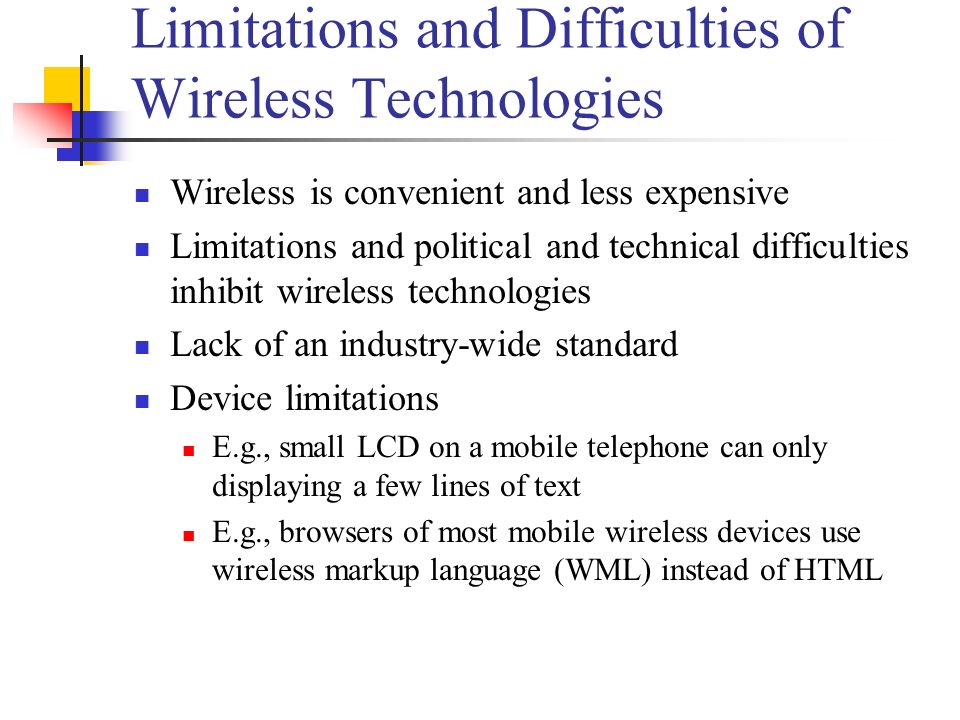 Limitations and Difficulties of Wireless Technologies

- Wireless is convenient and less expensive
- Limitations and political and technical difficulties inhibit wireless technologies
- Lack of an industry-wide standard
- Device limitations
  - E.g., small LCD on a mobile telephone can only displaying a few lines of text
  - E.g., browsers of most mobile wireless devices use wireless markup language (WML) instead of HTML